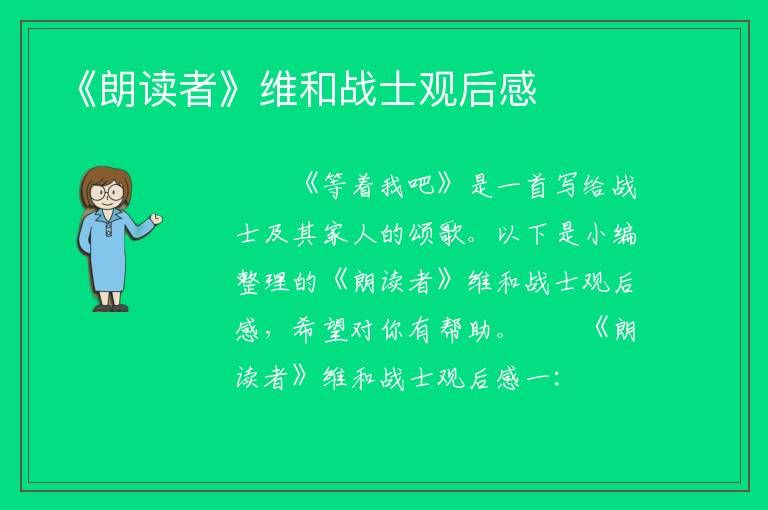 《朗读者》维和战士观后感

《等着我吧》是一首写给战士及其家人的颂歌。以下是小编整理的《朗读者》维和战士观后感，希望对你有帮助。

《朗读者》维和战士观后感一：